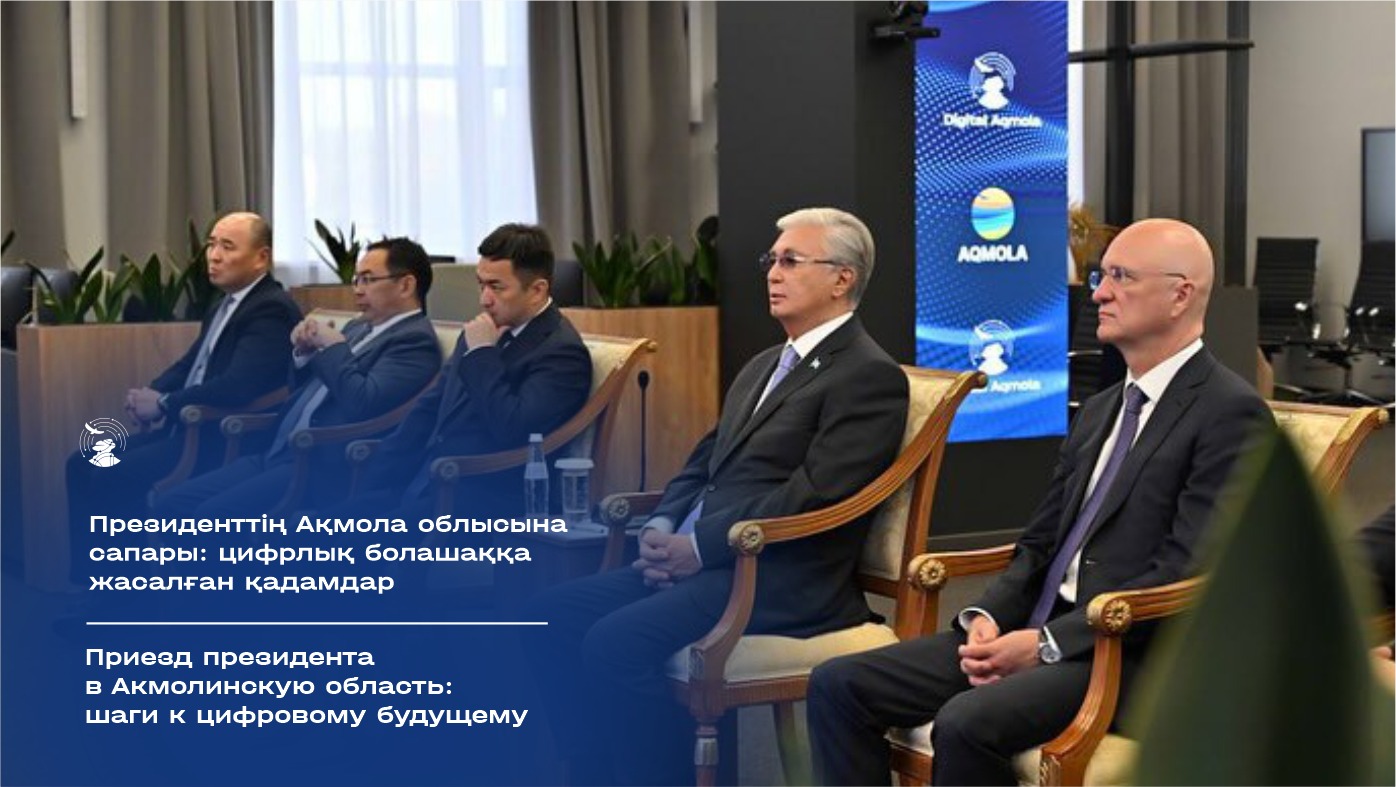 Digital Aqmola

AQMOLA

Digital Aqmola

Президенттің Ақмола облысына сапары: цифрлық болашаққа жасалған қадамдар

Приезд президента в Акмолинскую область: шаги к цифровому будущему